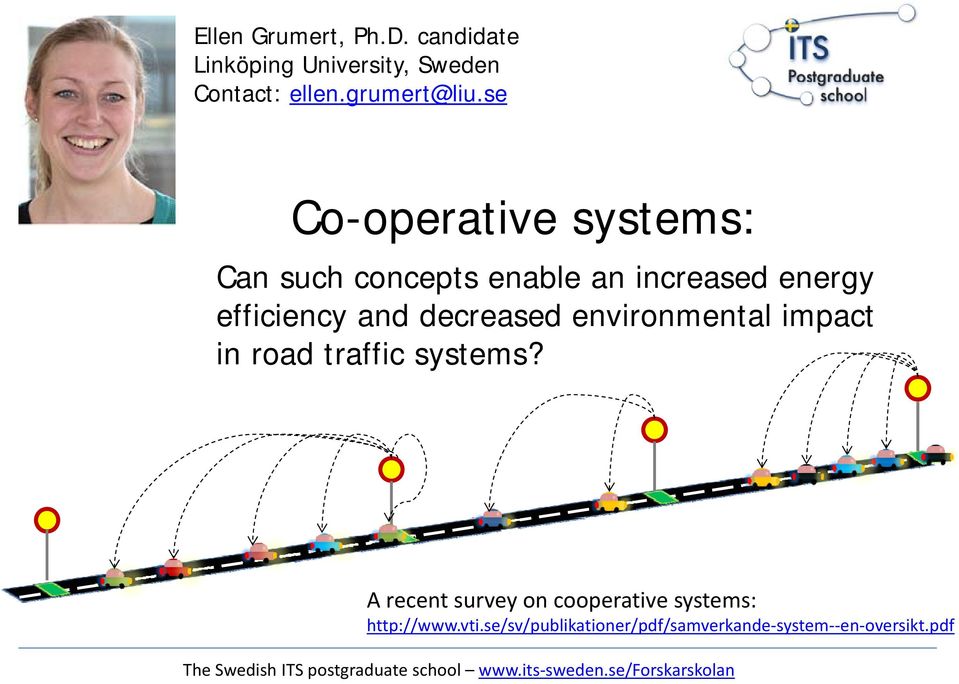 Ellen Grumert, Ph.D. candidate
Linköping University, Sweden
Contact: ellen.grumert@liu.se

ITS Postgraduate school

Co-operative systems:

Can such concepts enable an increased energy efficiency and decreased environmental impact in road traffic systems?

A recent survey on cooperative systems:
http://www.vti.se/sv/publikationer/pdf/samverkande-system--en-oversikt.pdf

The Swedish ITS postgraduate school – www.its-sweden.se/Forskarskolan